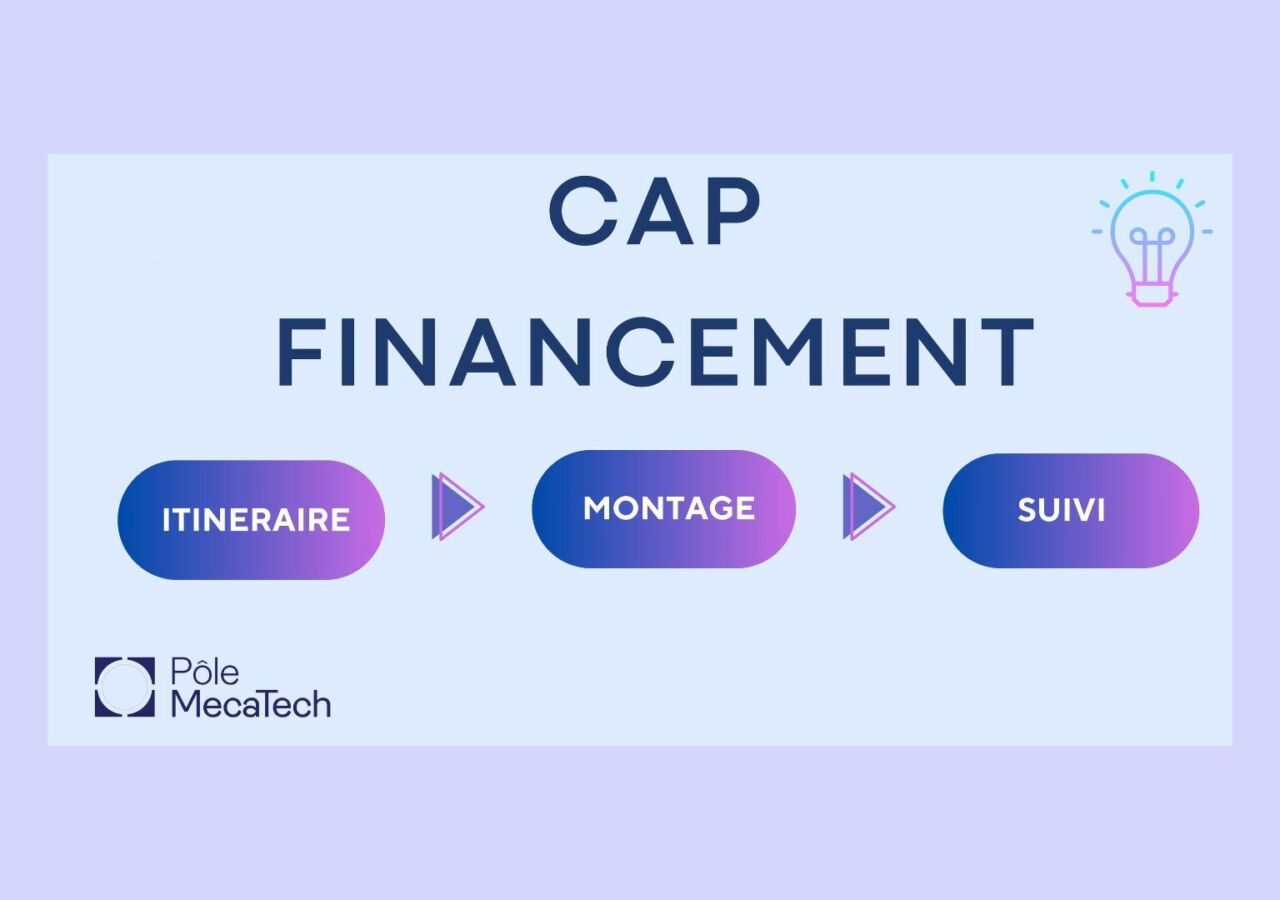 CAP
FINANCEMENT

ITINERAIRE

MONTAGE

SUIVI

Pôle
MecaTech